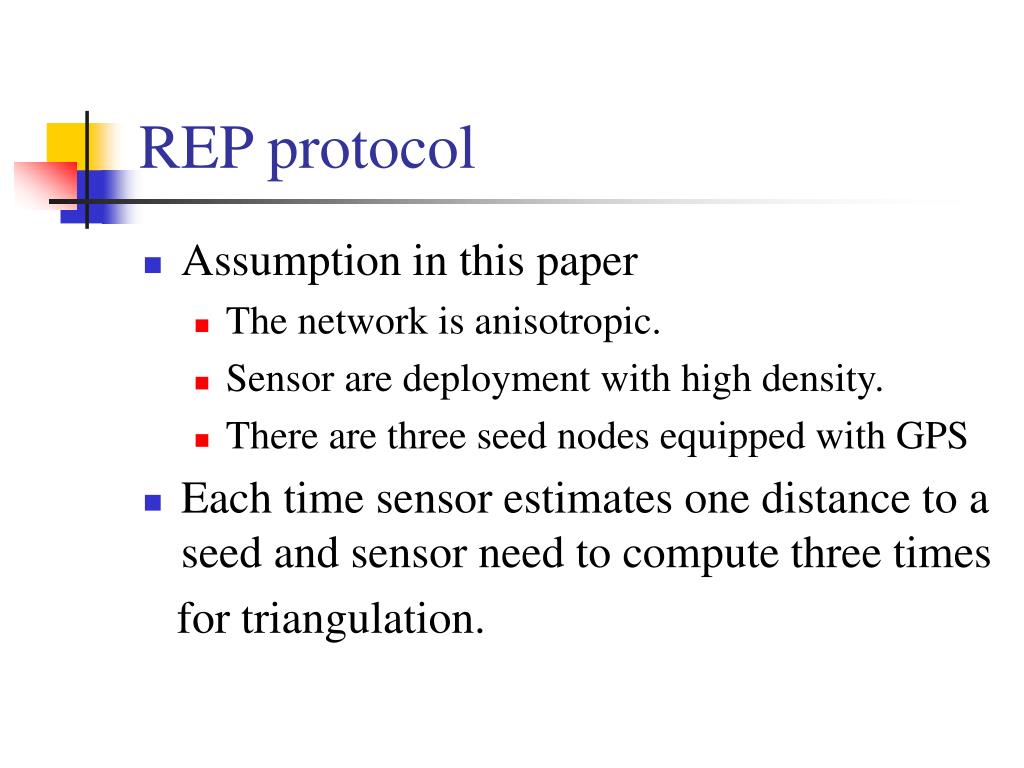 REP protocol

Assumption in this paper
The network is anisotropic.
Sensor are deployment with high density.
There are three seed nodes equipped with GPS

Each time sensor estimates one distance to a seed and sensor need to compute three times for triangulation.